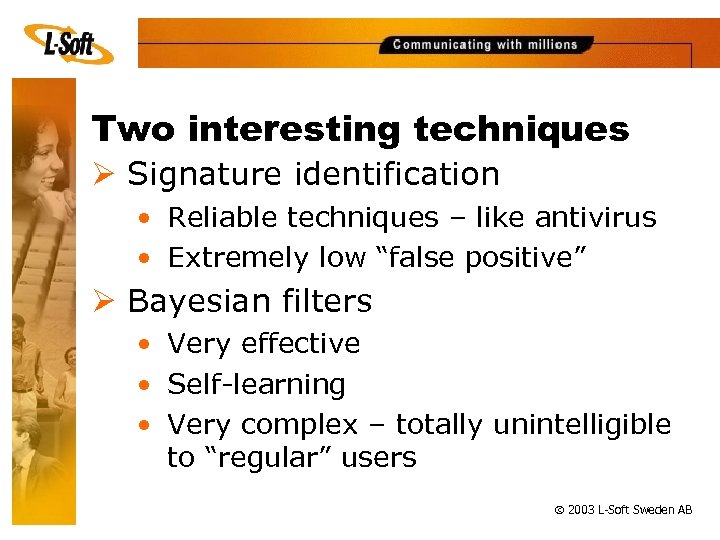 L-Soft

Communicating with millions

Two interesting techniques

➢ Signature identification

• Reliable techniques – like antivirus

• Extremely low “false positive”

➢ Bayesian filters

• Very effective

• Self-learning

• Very complex – totally unintelligible to “regular” users

© 2003 L-Soft Sweden AB